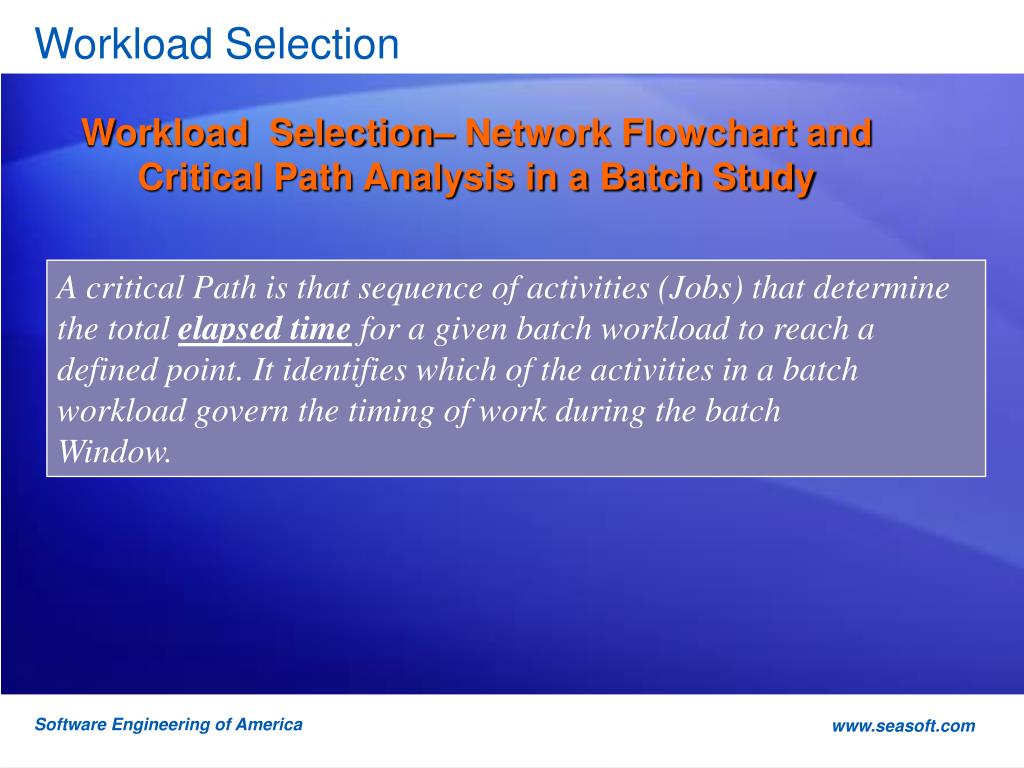 Workload Selection

Workload Selection– Network Flowchart and Critical Path Analysis in a Batch Study

A critical Path is that sequence of activities (Jobs) that determine the total elapsed time for a given batch workload to reach a defined point. It identifies which of the activities in a batch workload govern the timing of work during the batch Window.

Software Engineering of America

www.seasoft.com